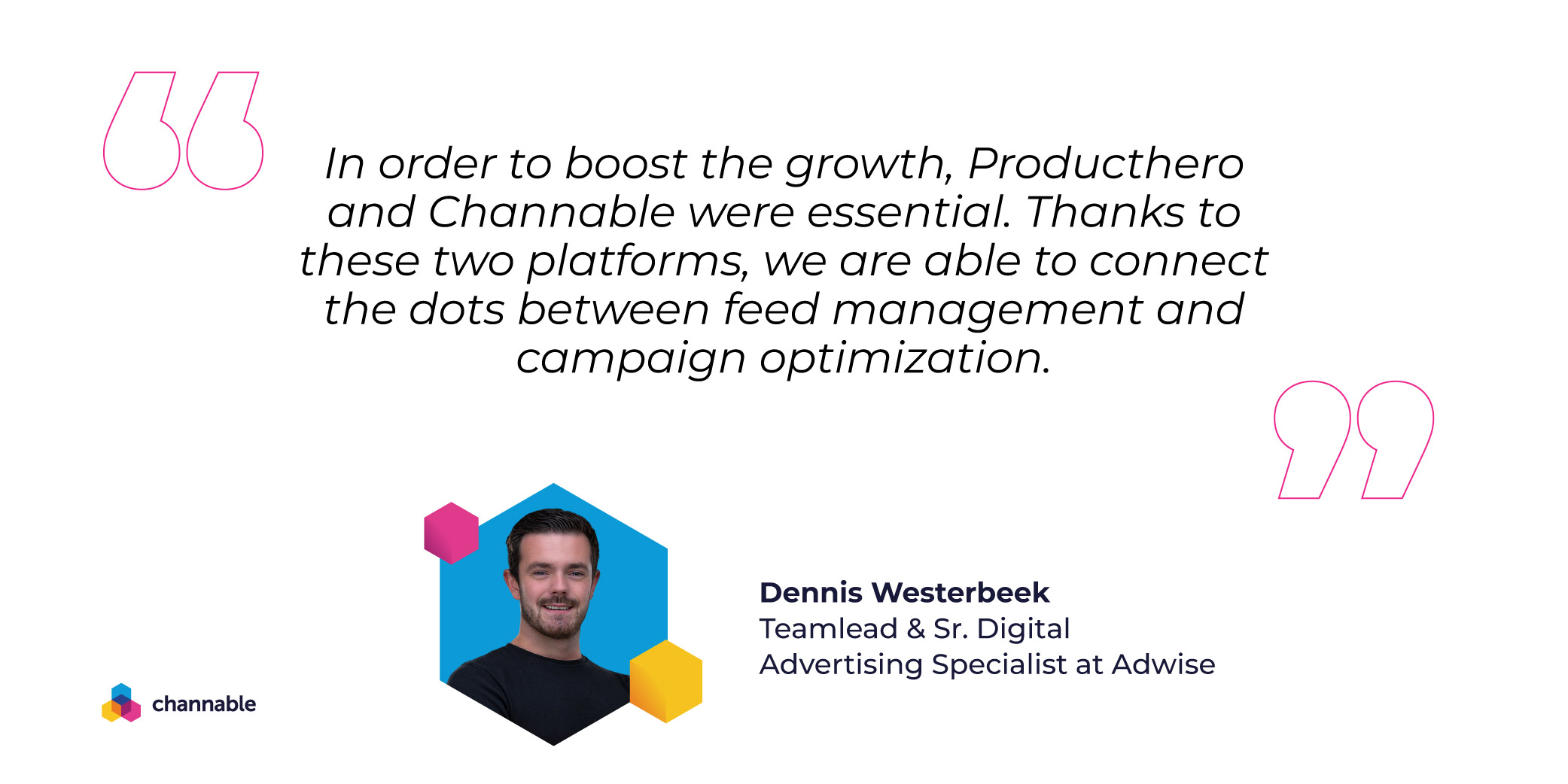 In order to boost the growth, Producthero and Channable were essential. Thanks to these two platforms, we are able to connect the dots between feed management and campaign optimization.

Dennis Westerbeek
Teamlead & Sr. Digital Advertising Specialist at Adwise

channable